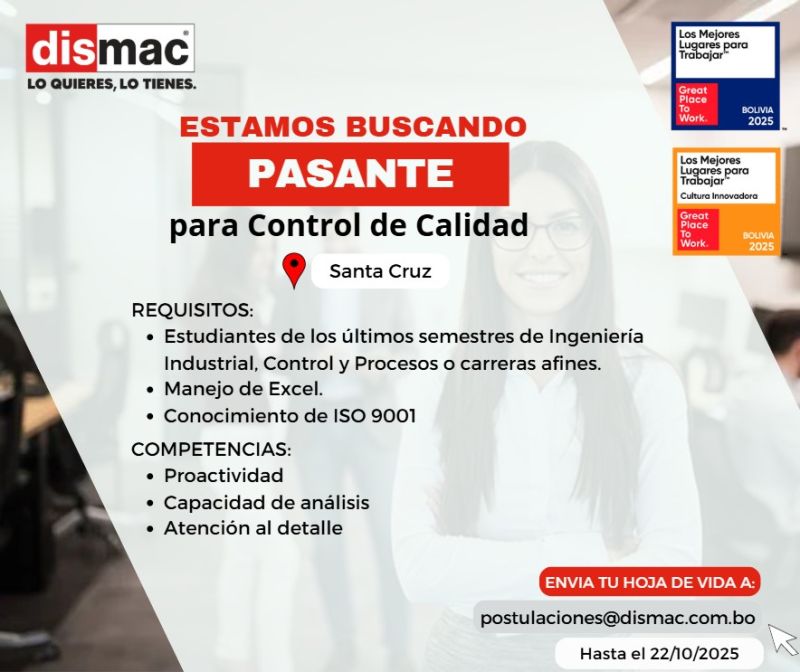 dismac®
LO QUIERES, LO TIENES.

Los Mejores Lugares para Trabajar™
Great Place To Work.
BOLIVIA 2025

Los Mejores Lugares para Trabajar™
Cultura Innovadora
Great Place To Work.
BOLIVIA 2025

ESTAMOS BUSCANDO
PASANTE
para Control de Calidad

Santa Cruz

REQUISITOS:
• Estudiantes de los últimos semestres de Ingeniería Industrial, Control y Procesos o carreras afines.
• Manejo de Excel.
• Conocimiento de ISO 9001

COMPETENCIAS:
• Proactividad
• Capacidad de análisis
• Atención al detalle

ENVIA TU HOJA DE VIDA A:
postulaciones@dismac.com.bo
Hasta el 22/10/2025